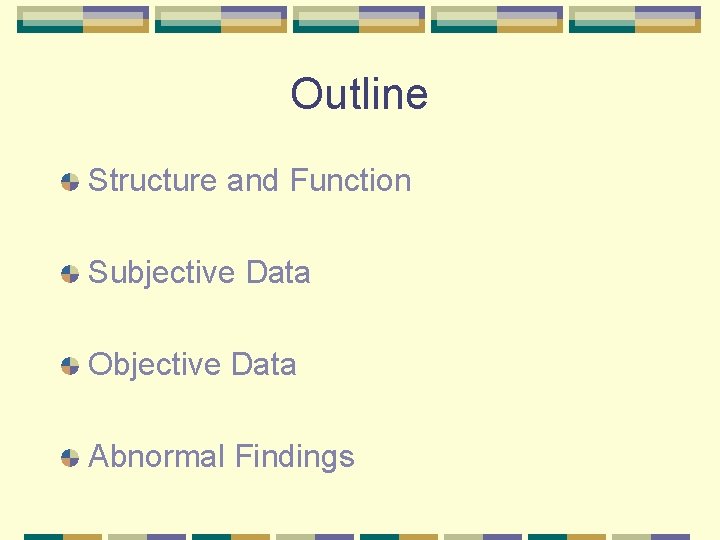 Outline

Structure and Function

Subjective Data

Objective Data

Abnormal Findings